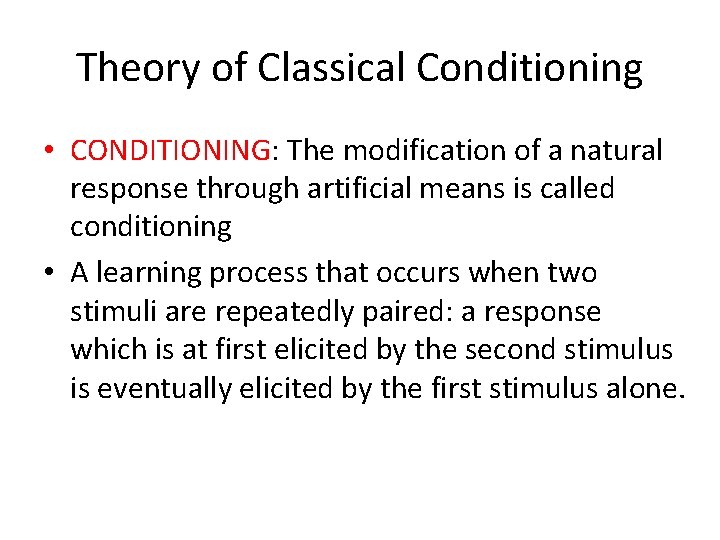 Theory of Classical Conditioning

• CONDITIONING: The modification of a natural response through artificial means is called conditioning

• A learning process that occurs when two stimuli are repeatedly paired: a response which is at first elicited by the second stimulus is eventually elicited by the first stimulus alone.